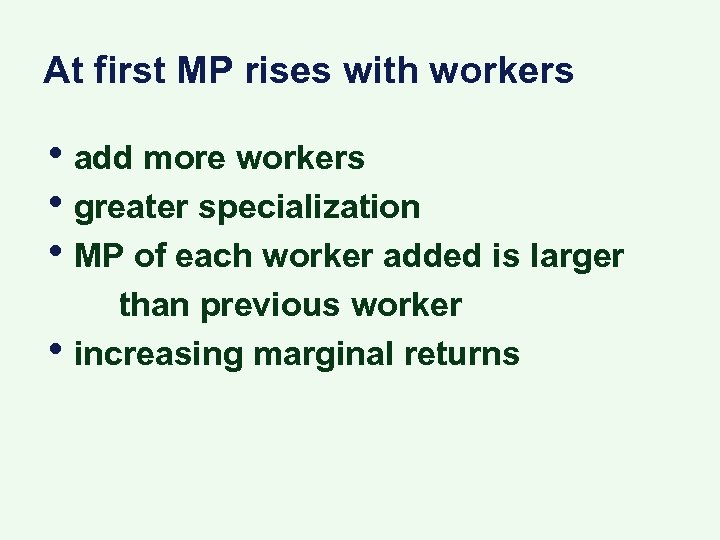 At first MP rises with workers

• add more workers
• greater specialization
• MP of each worker added is larger than previous worker
• increasing marginal returns